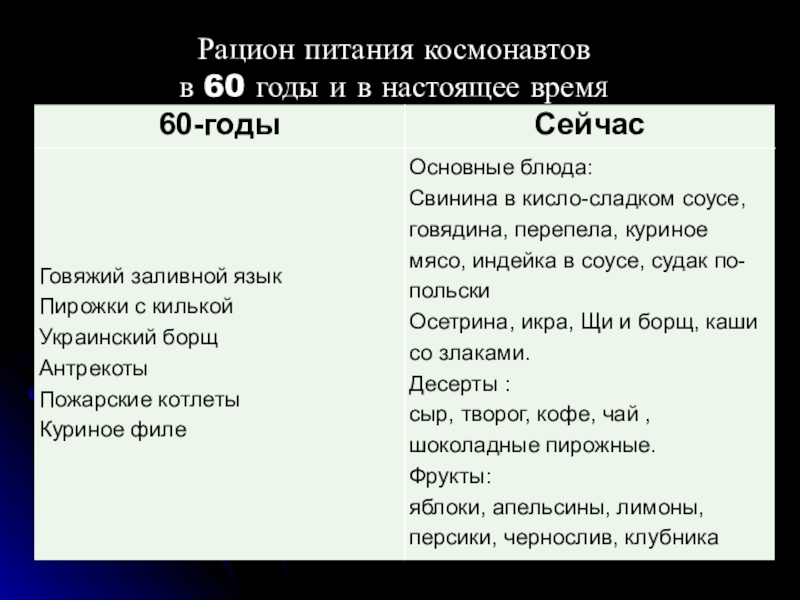 Рацион питания космонавтов
в 60 годы и в настоящее время

| 60-годы | Сейчас |
|---|---|
| Говяжий заливной язык<br>Пирожки с килькой<br>Украинский борщ<br>Антрекоты<br>Пожарские котлеты<br>Куриное филе | Основные блюда:<br>Свинина в кисло-сладком соусе, говядина, перепела, куриное мясо, индейка в соусе, судак по-польски<br>Осетрина, икра, Щи и борщ, каши со злаками.<br>Десерты :<br>сыр, творог, кофе, чай , шоколадные пирожные.<br>Фрукты:<br>яблоки, апельсины, лимоны, персики, чернослив, клубника |